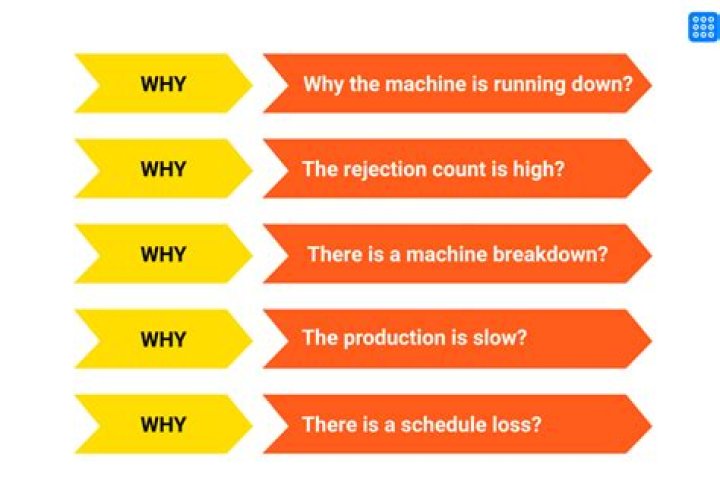 WHY
Why the machine is running down?

WHY
The rejection count is high?

WHY
There is a machine breakdown?

WHY
The production is slow?

WHY
There is a schedule loss?